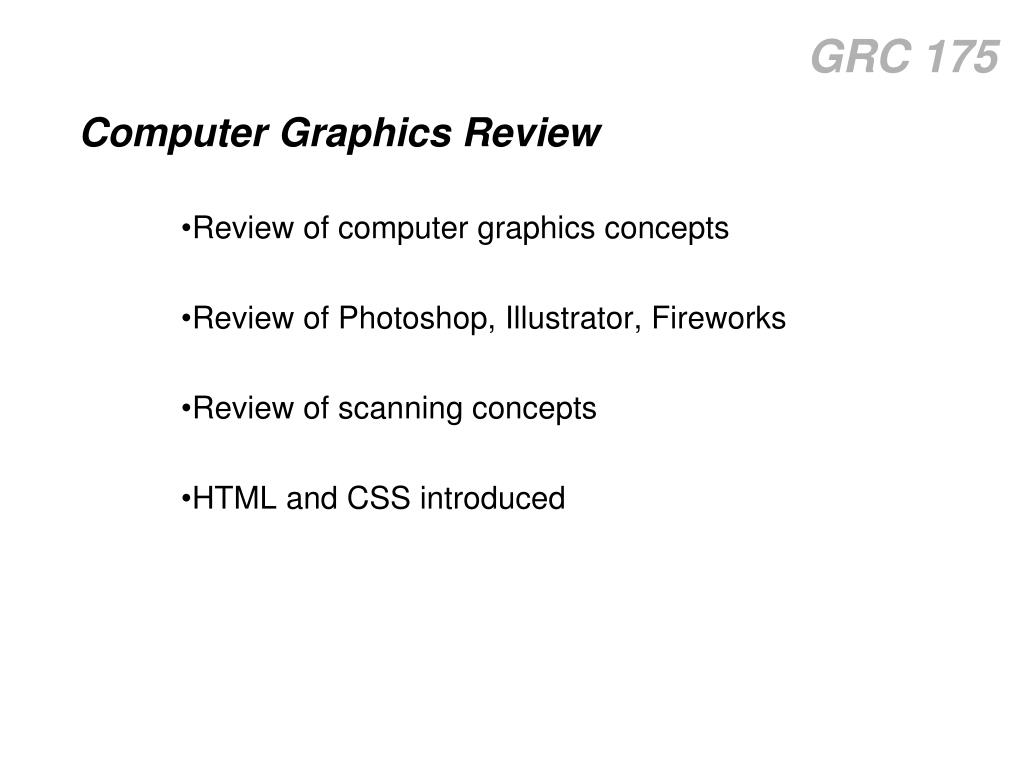 GRC 175

Computer Graphics Review

•Review of computer graphics concepts

•Review of Photoshop, Illustrator, Fireworks

•Review of scanning concepts

•HTML and CSS introduced